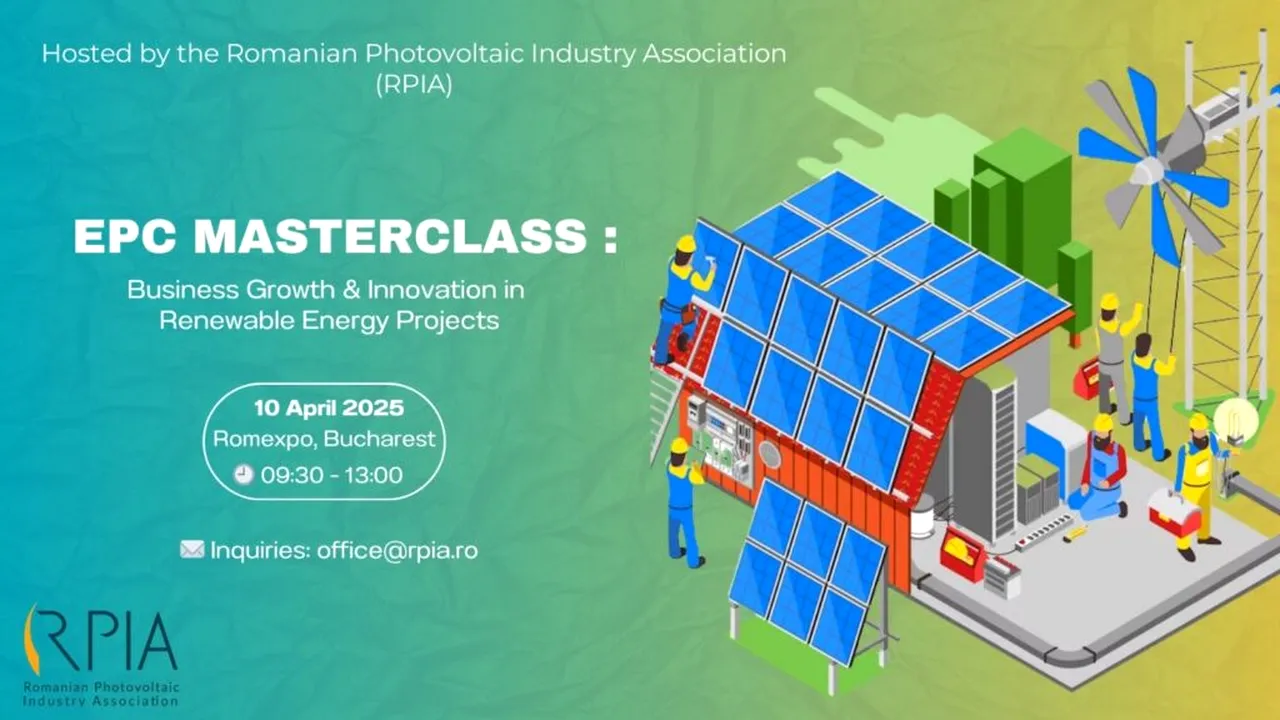 Hosted by the Romanian Photovoltaic Industry Association (RPIA)

EPC MASTERCLASS :

Business Growth & Innovation in Renewable Energy Projects

10 April 2025
Romexpo, Bucharest
09:30 - 13:00

Inquiries: office@rpia.ro

RPIA
Romanian Photovoltaic Industry Association